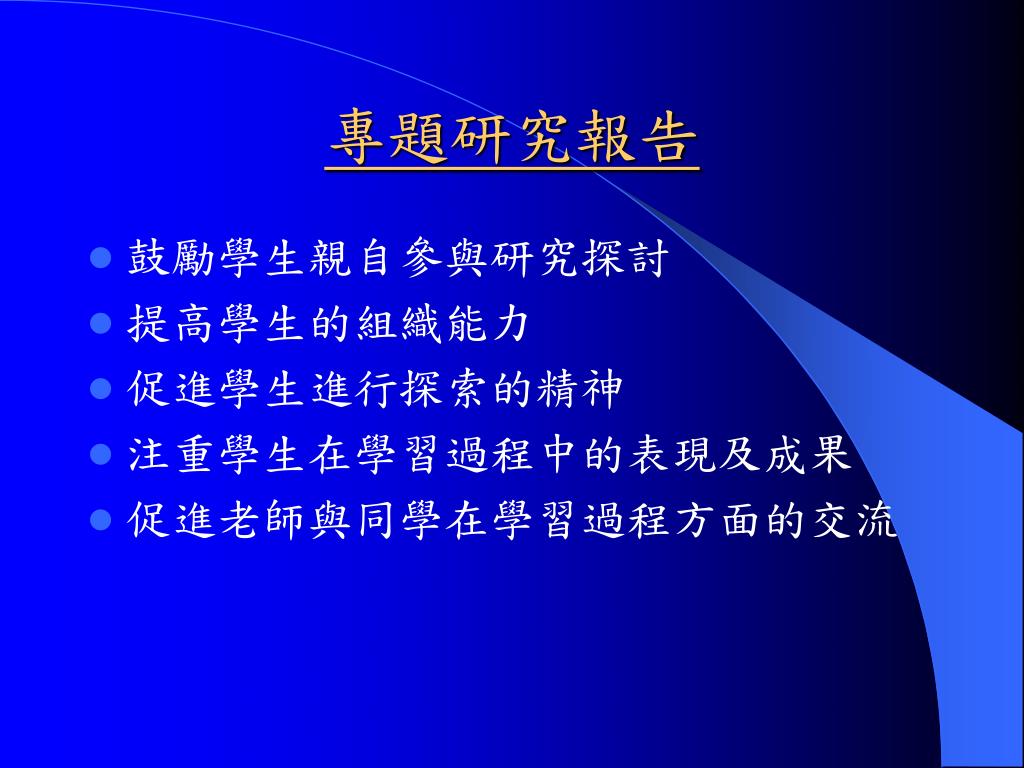 專題研究報告

- 鼓勵學生親自參與研究探討
- 提高學生的組織能力
- 促進學生進行探索的精神
- 注重學生在學習過程中的表現及成果
- 促進老師與同學在學習過程方面的交流